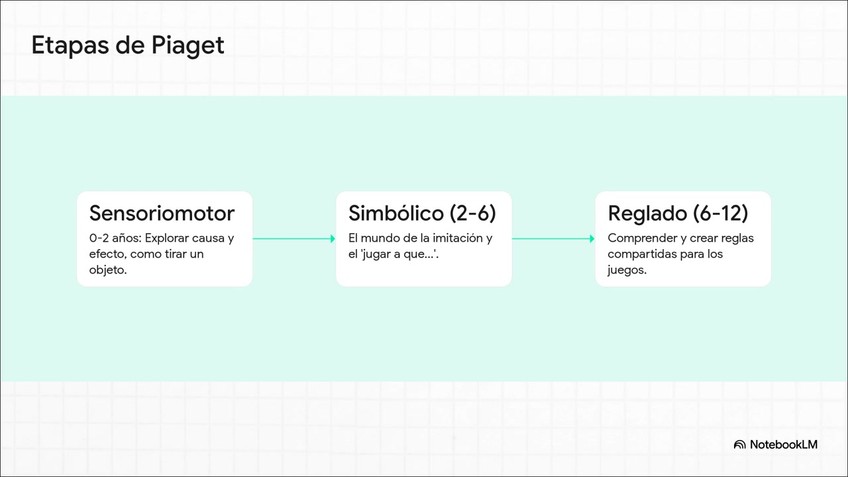 Etapas de Piaget

Sensoriomotor

0-2 años: Explorar causa y efecto, como tirar un objeto.

Simbólico (2-6)

El mundo de la imitación y el 'jugar a que...'.

Reglado (6-12)

Comprender y crear reglas compartidas para los juegos.

NotebookLM